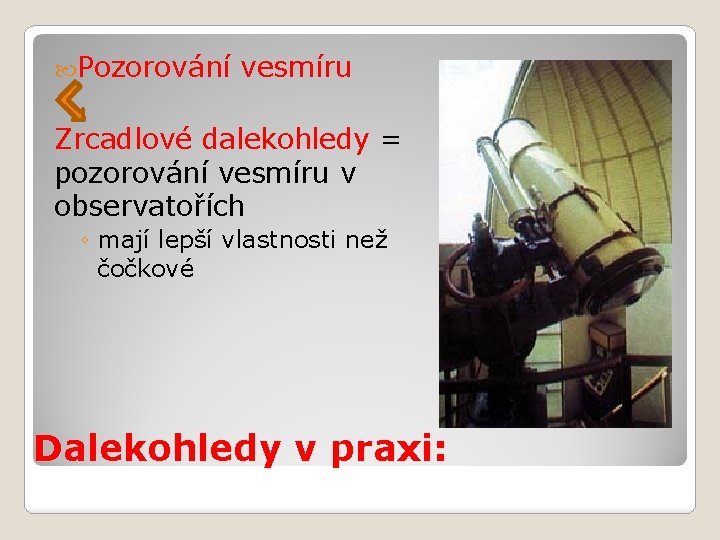 Pozorování vesmíru

Zrcadlové dalekohledy = pozorování vesmíru v observatořích

◦ mají lepší vlastnosti než čočkové

Dalekohledy v praxi: